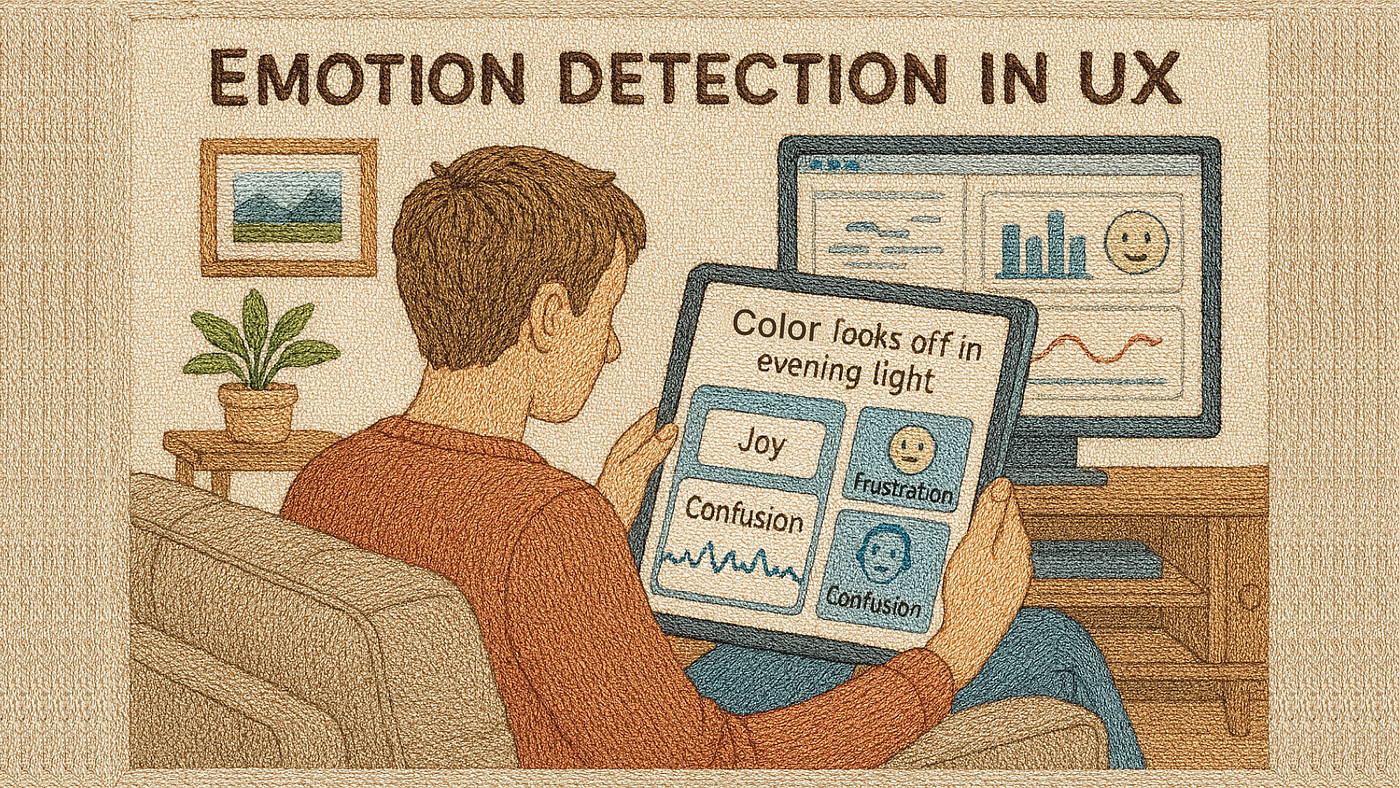 EMOTION DETECTION IN UX

Color looks off in evening light

Joy

Frustration

Confusion

Confusion